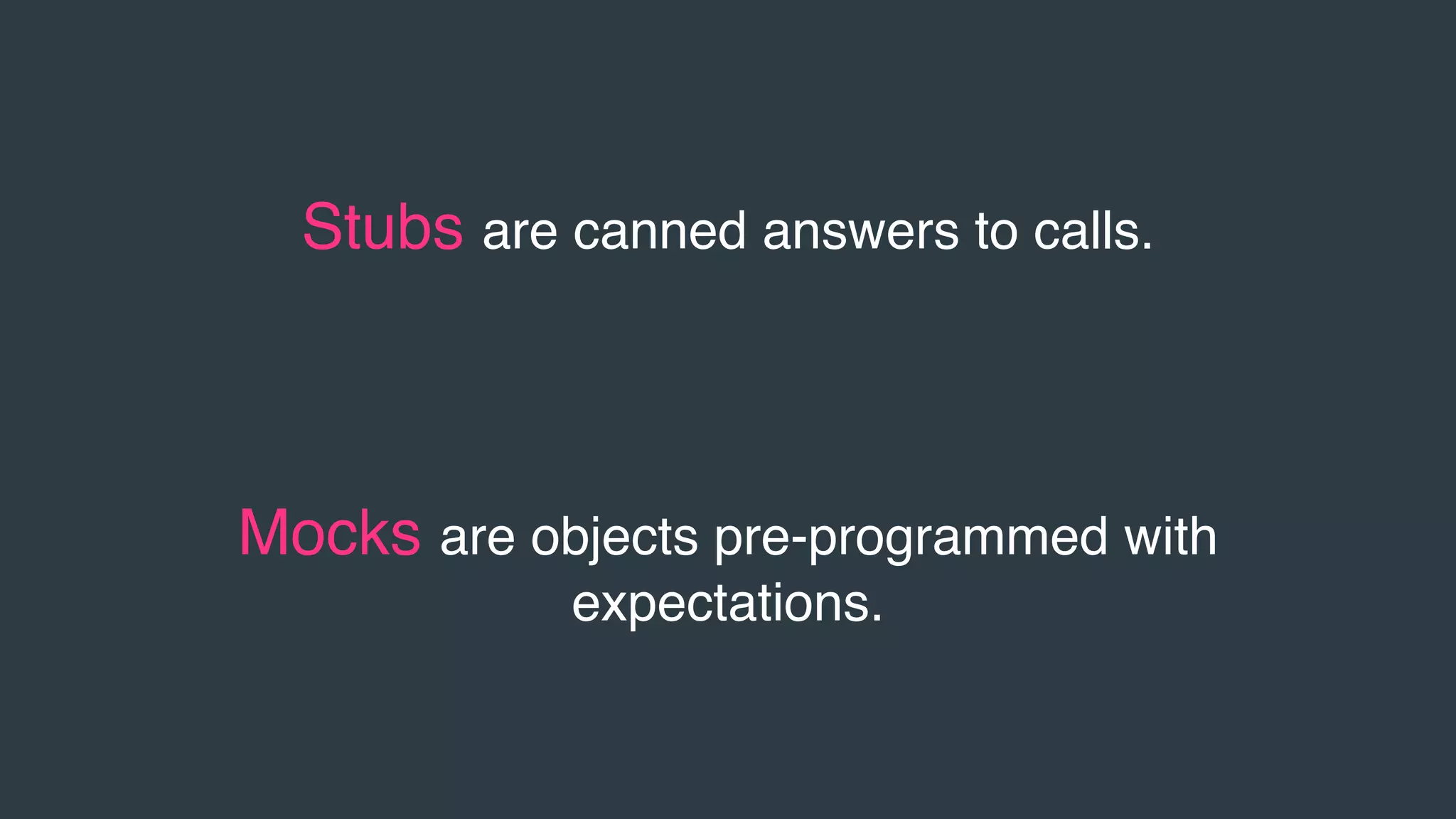 Stubs are canned answers to calls.

Mocks are objects pre-programmed with expectations.